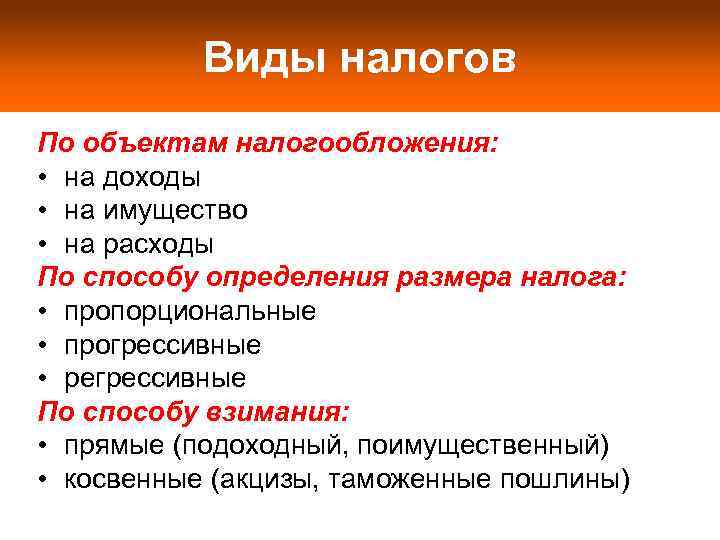 Виды налогов

По объектам налогообложения:
• на доходы
• на имущество
• на расходы
По способу определения размера налога:
• пропорциональные
• прогрессивные
• регрессивные
По способу взимания:
• прямые (подоходный, поимущественный)
• косвенные (акцизы, таможенные пошлины)